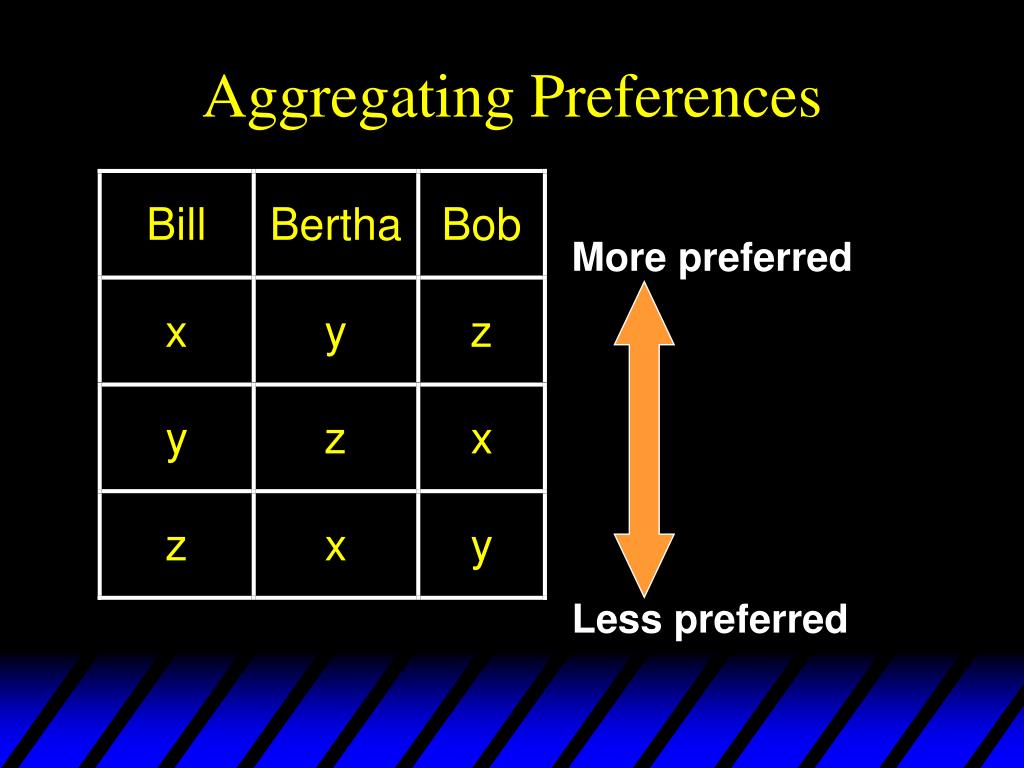 Aggregating Preferences

| Bill | Bertha | Bob |
|---|---|---|
| x | y | z |
| y | z | x |
| z | x | y |

More preferred

Less preferred